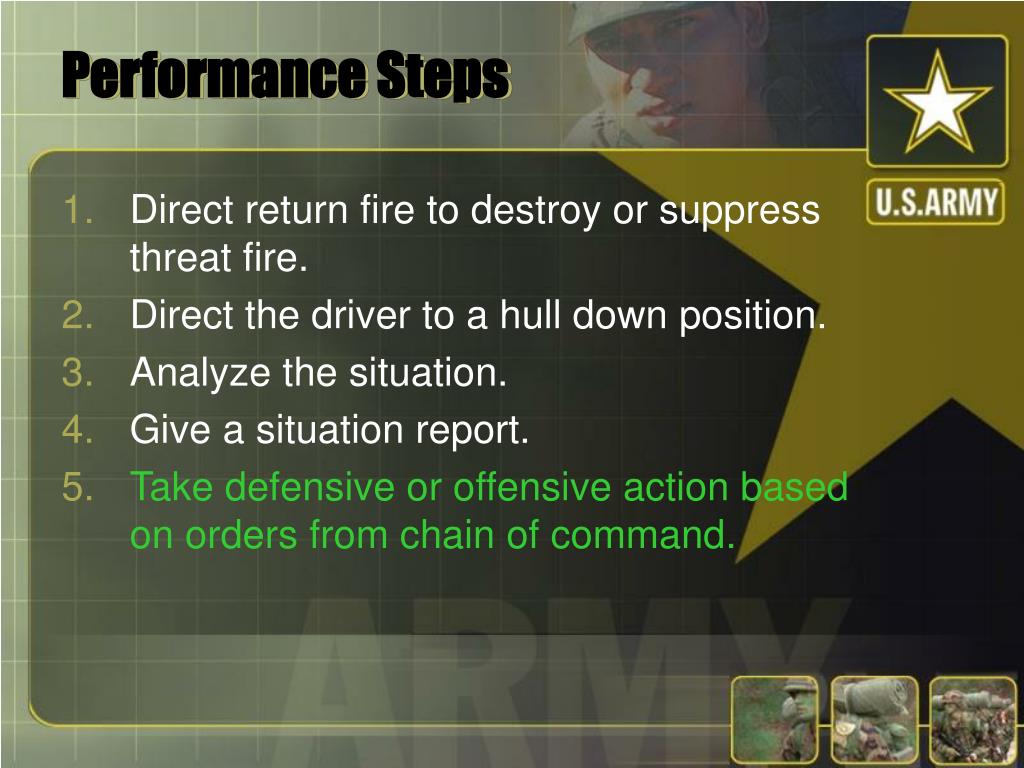 Performance Steps

U.S.ARMY

1. Direct return fire to destroy or suppress threat fire.
2. Direct the driver to a hull down position.
3. Analyze the situation.
4. Give a situation report.
5. Take defensive or offensive action based on orders from chain of command.

ARMY